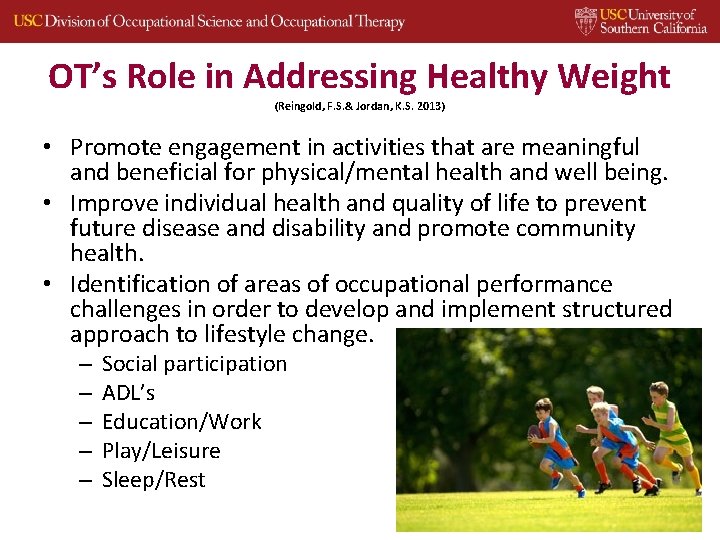 USC Division of Occupational Science and Occupational Therapy

USC University of Southern California

OT's Role in Addressing Healthy Weight

(Reingold, F.S.& Jordan, K.S. 2013)

• Promote engagement in activities that are meaningful and beneficial for physical/mental health and well being.
• Improve individual health and quality of life to prevent future disease and disability and promote community health.
• Identification of areas of occupational performance challenges in order to develop and implement structured approach to lifestyle change.
– Social participation
– ADL's
– Education/Work
– Play/Leisure
– Sleep/Rest